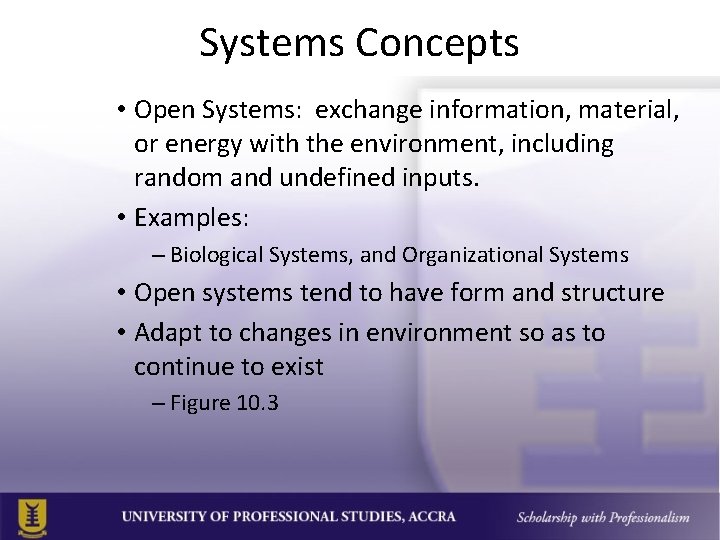 Systems Concepts

• Open Systems: exchange information, material, or energy with the environment, including random and undefined inputs.

• Examples:

– Biological Systems, and Organizational Systems

• Open systems tend to have form and structure

• Adapt to changes in environment so as to continue to exist

– Figure 10.3

UNIVERSITY OF PROFESSIONAL STUDIES, ACCRA

Scholarship with Professionalism